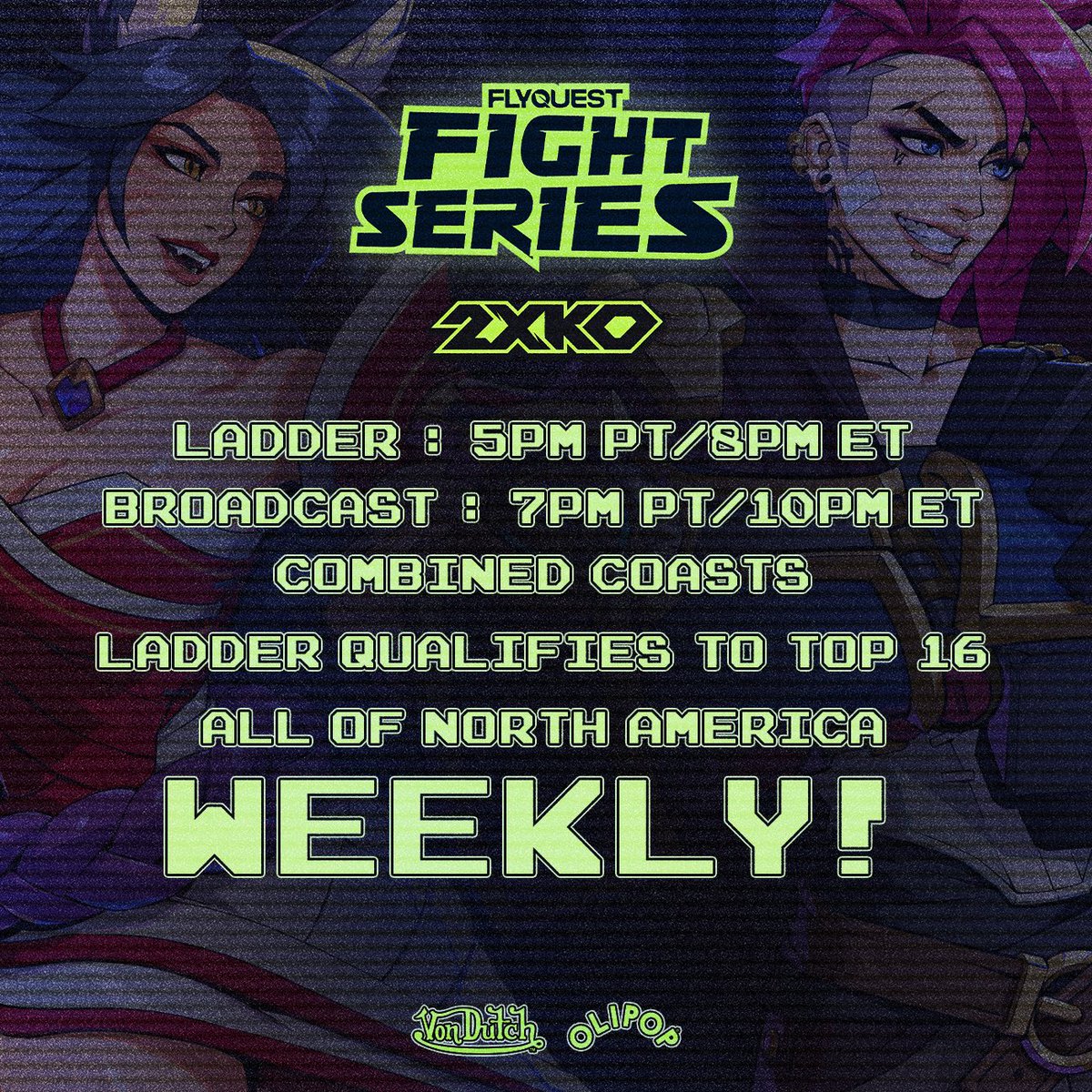 FLYQUEST
FIGHT SERIES

2XKO

LADDER : 5PM PT/8PM ET
BROADCAST : 7PM PT/10PM ET
COMBINED COASTS
LADDER QUALIFIES TO TOP 16
ALL OF NORTH AMERICA
WEEKLY!

Von Dutch OLIPOP